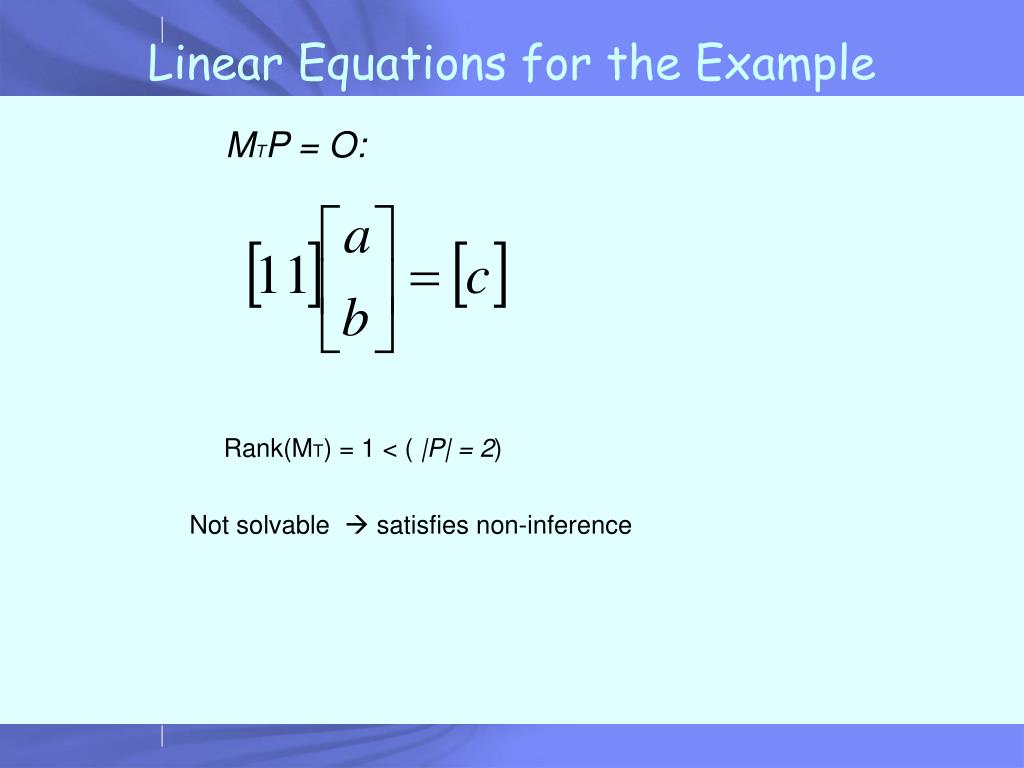 Linear Equations for the Example

$M_T P = O$:

$\begin{bmatrix} 1 & 1 \end{bmatrix} \begin{bmatrix} a \\ b \end{bmatrix} = \begin{bmatrix} c \end{bmatrix}$

Rank($M_T$) = 1 < ( $|P| = 2$)

Not solvable → satisfies non-inference